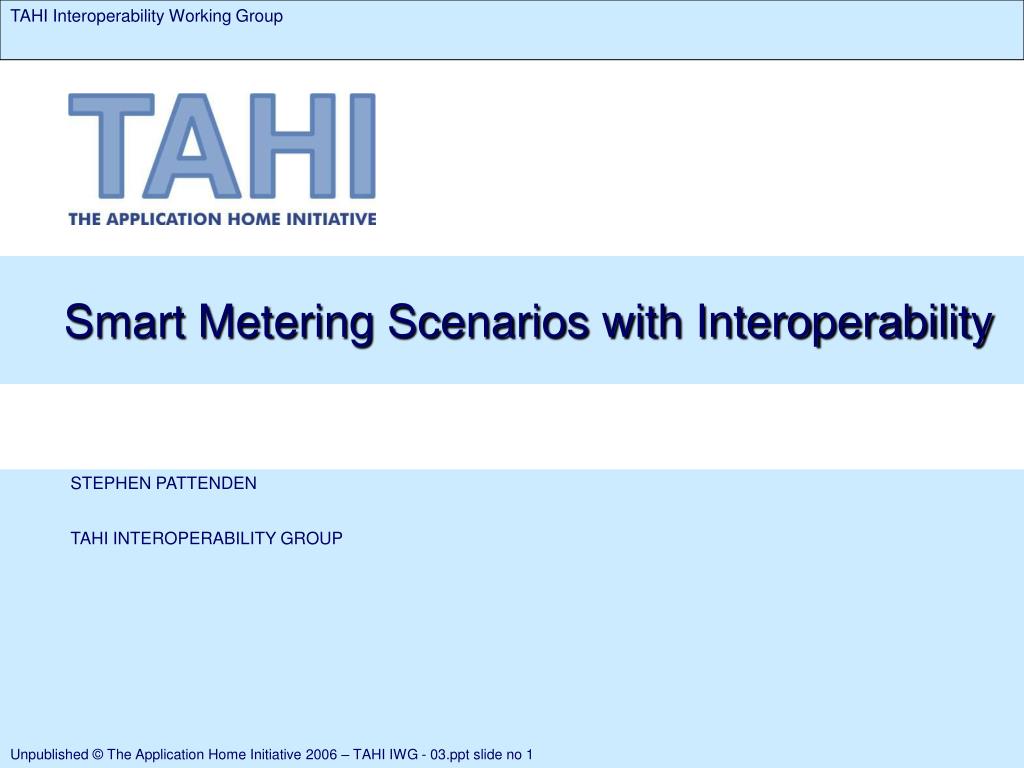 TAHI Interoperability Working Group

TAHI

THE APPLICATION HOME INITIATIVE

Smart Metering Scenarios with Interoperability

STEPHEN PATTENDEN

TAHI INTEROPERABILITY GROUP

Unpublished © The Application Home Initiative 2006 – TAHI IWG - 03.ppt slide no 1